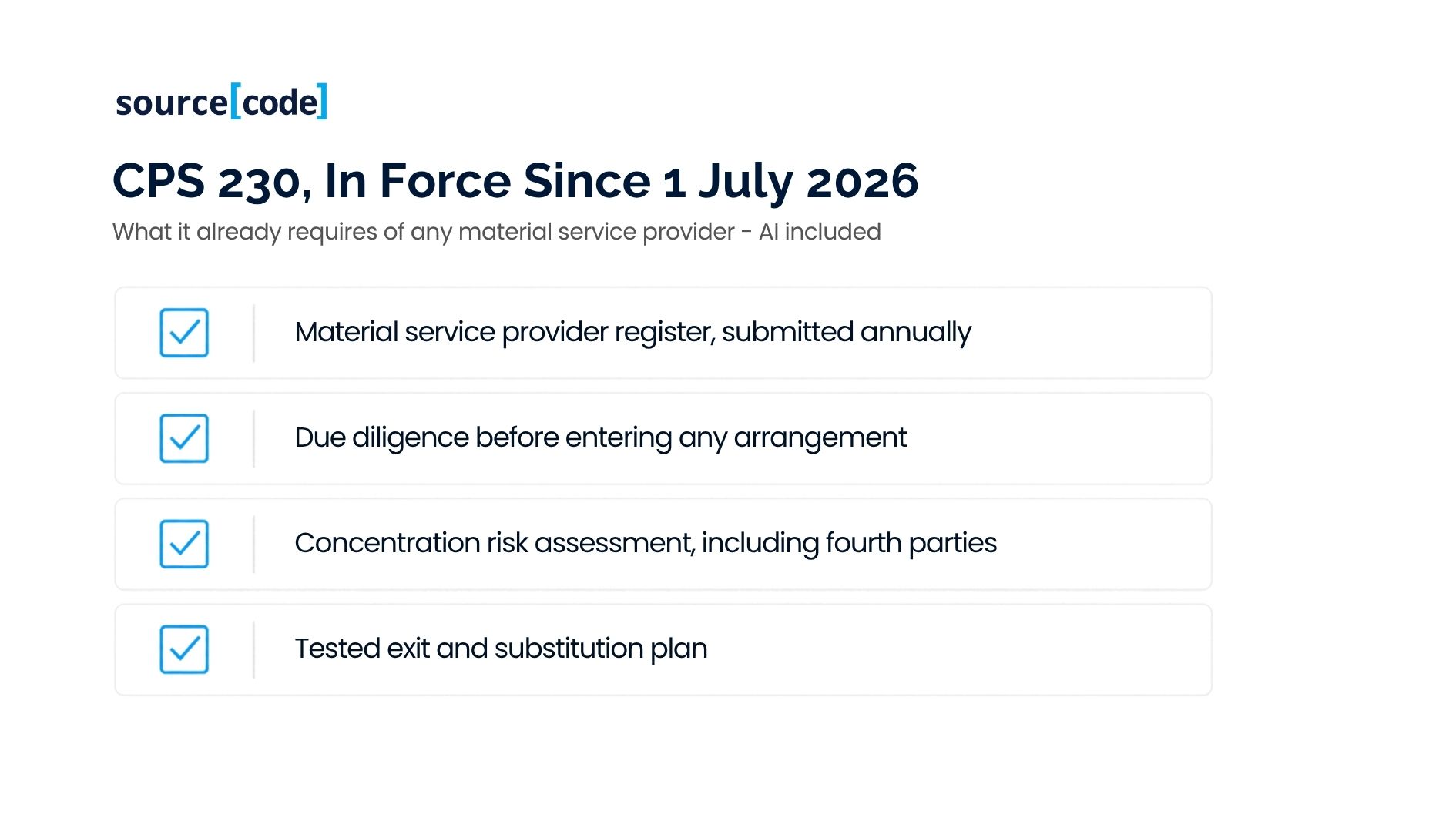 source[code]

CPS 230, In Force Since 1 July 2026

What it already requires of any material service provider - AI included

Material service provider register, submitted annually

Due diligence before entering any arrangement

Concentration risk assessment, including fourth parties

Tested exit and substitution plan